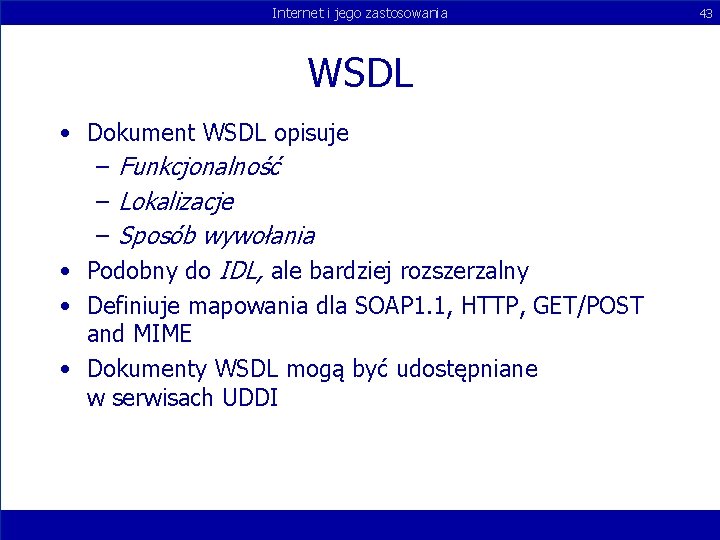 Internet i jego zastosowania

43

WSDL

• Dokument WSDL opisuje
– Funkcjonalność
– Lokalizacje
– Sposób wywołania
• Podobny do IDL, ale bardziej rozszerzalny
• Definiuje mapowania dla SOAP1.1, HTTP, GET/POST and MIME
• Dokumenty WSDL mogą być udostępniane w serwisach UDDI